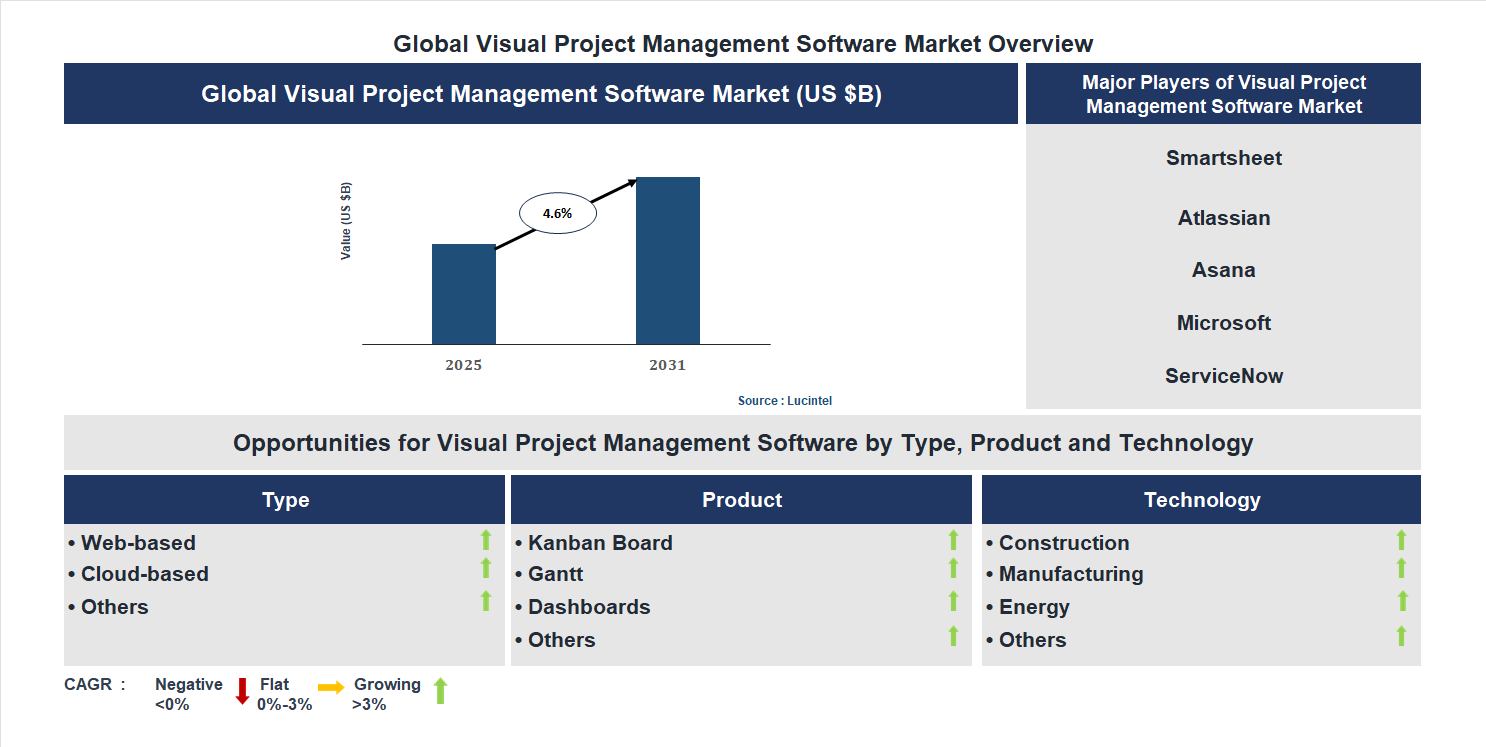 Global Visual Project Management Software Market Overview

Global Visual Project Management Software Market (US $B)

Value (US $B)

4.6%

2025

2031

Source : Lucintel

Major Players of Visual Project Management Software Market

Smartsheet

Atlassian

Asana

Microsoft

ServiceNow

Opportunities for Visual Project Management Software by Type, Product and Technology

Type

• Web-based
• Cloud-based
• Others

Product

• Kanban Board
• Gantt
• Dashboards
• Others

Technology

• Construction
• Manufacturing
• Energy
• Others

CAGR : Negative <0% Flat 0%-3% Growing >3%